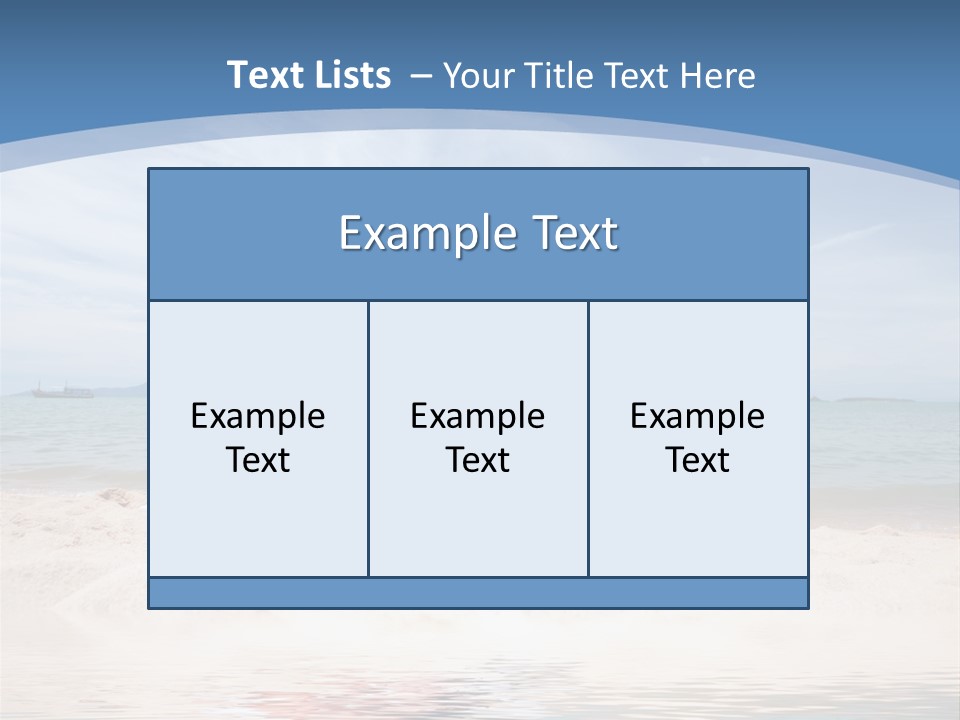 Text Lists – Your Title Text Here

Example Text

Example Text

Example Text

Example Text